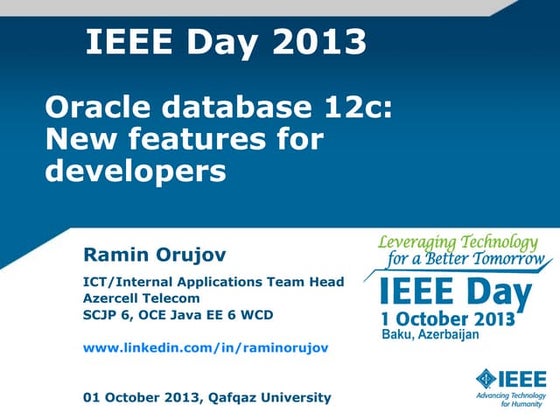 IEEE Day 2013

Oracle database 12c: New features for developers

Ramin Orujov

ICT/Internal Applications Team Head
Azercell Telecom
SCJP 6, OCE Java EE 6 WCD

www.linkedin.com/in/raminorujov

01 October 2013, Qafqaz University

Leveraging Technology for a Better Tomorrow

IEEE Day
1 October 2013
Baku, Azerbaijan

IEEE
Advancing Technology for Humanity